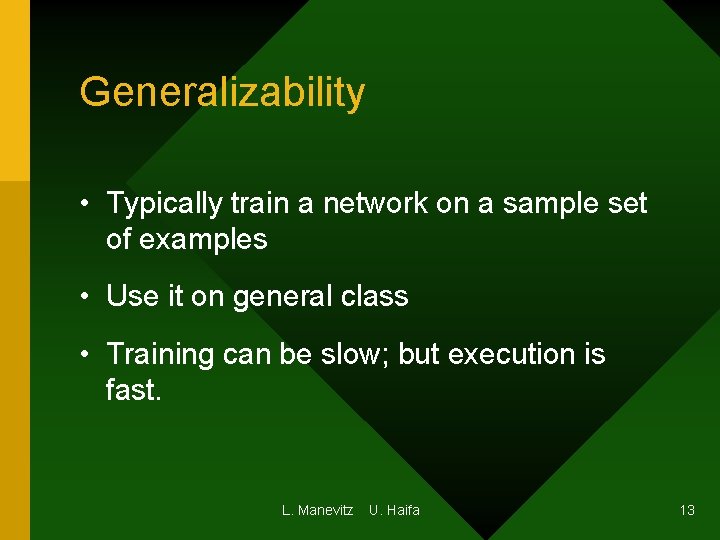 Generalizability

• Typically train a network on a sample set of examples

• Use it on general class

• Training can be slow; but execution is fast.

L. Manevitz U. Haifa

13